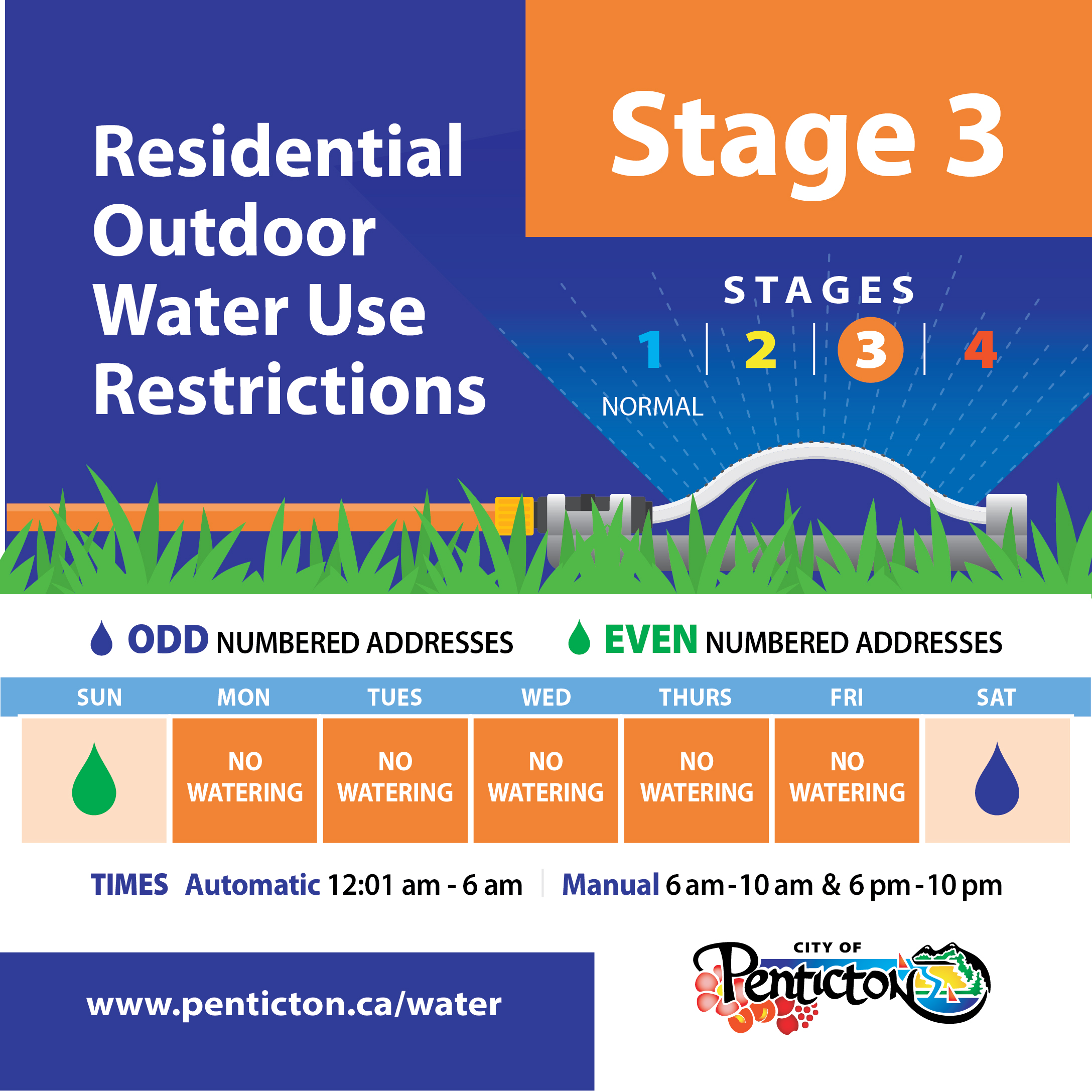 Residential Outdoor Water Use Restrictions

Stage 3

STAGES

1 | 2 | 3 | 4

NORMAL

ODD NUMBERED ADDRESSES EVEN NUMBERED ADDRESSES

| SUN | MON | TUES | WED | THURS | FRI | SAT |
|---|---|---|---|---|---|---|
| | NO WATERING | NO WATERING | NO WATERING | NO WATERING | NO WATERING | |

TIMES Automatic 12:01 am - 6 am | Manual 6 am - 10 am & 6 pm - 10 pm

www.penticton.ca/water

CITY OF Penticton